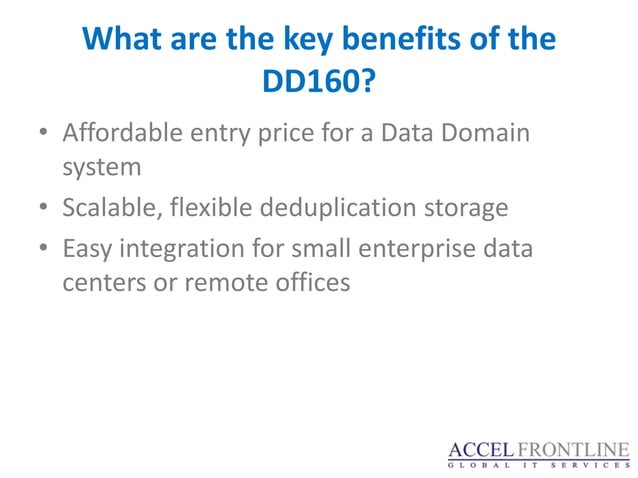 What are the key benefits of the DD160?

• Affordable entry price for a Data Domain system
• Scalable, flexible deduplication storage
• Easy integration for small enterprise data centers or remote offices

ACCEL FRONTLINE
GLOBAL IT SERVICES